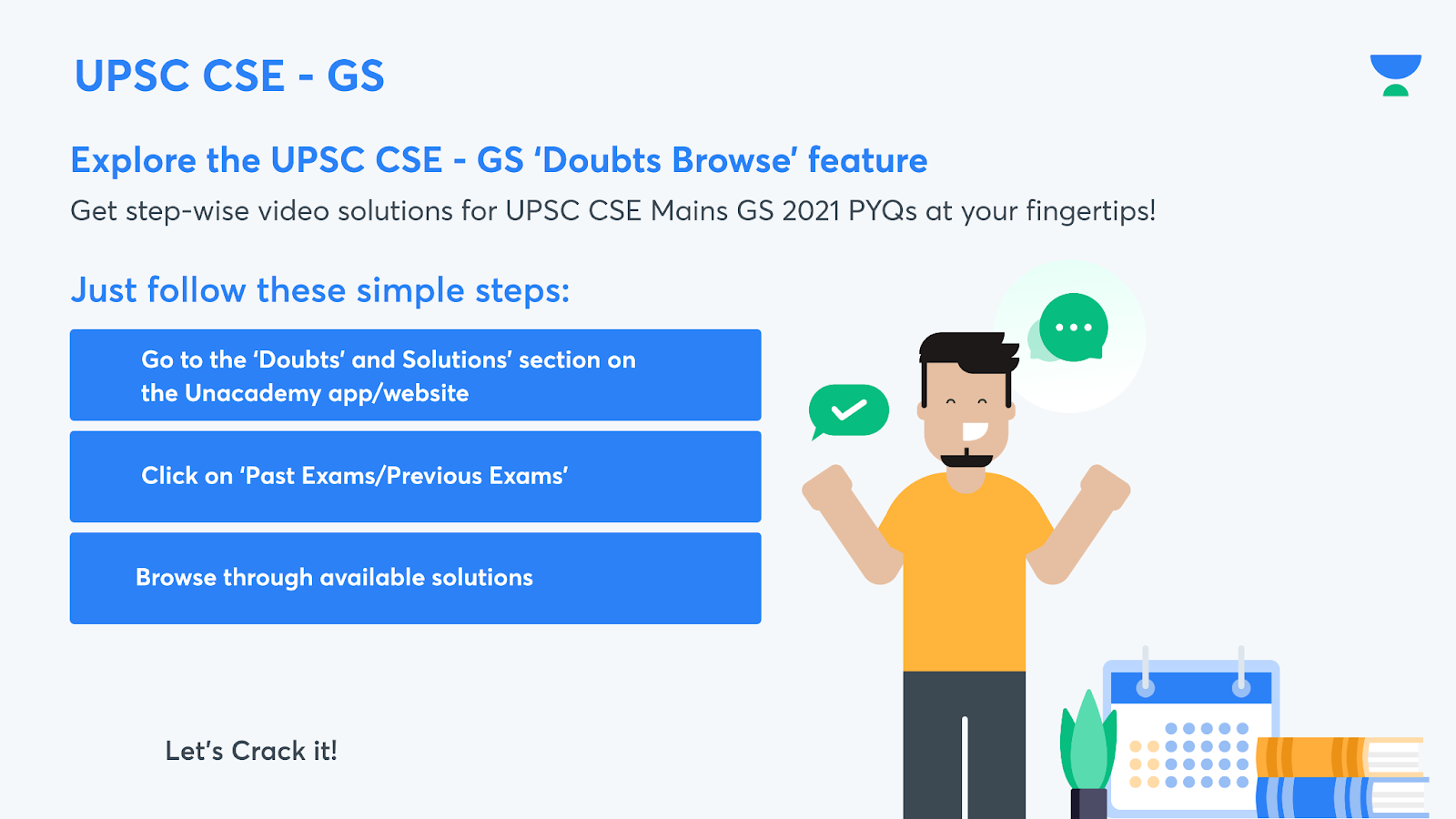 UPSC CSE - GS

Explore the UPSC CSE - GS ‘Doubts Browse’ feature

Get step-wise video solutions for UPSC CSE Mains GS 2021 PYQs at your fingertips!

Just follow these simple steps:

Go to the ‘Doubts’ and Solutions’ section on the Unacademy app/website

Click on ‘Past Exams/Previous Exams’

Browse through available solutions

Let’s Crack it!